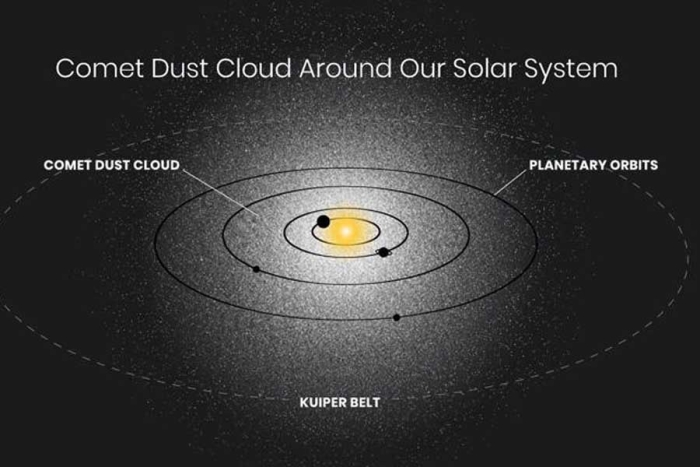 Comet Dust Cloud Around Our Solar System

COMET DUST CLOUD

PLANETARY ORBITS

KUIPER BELT